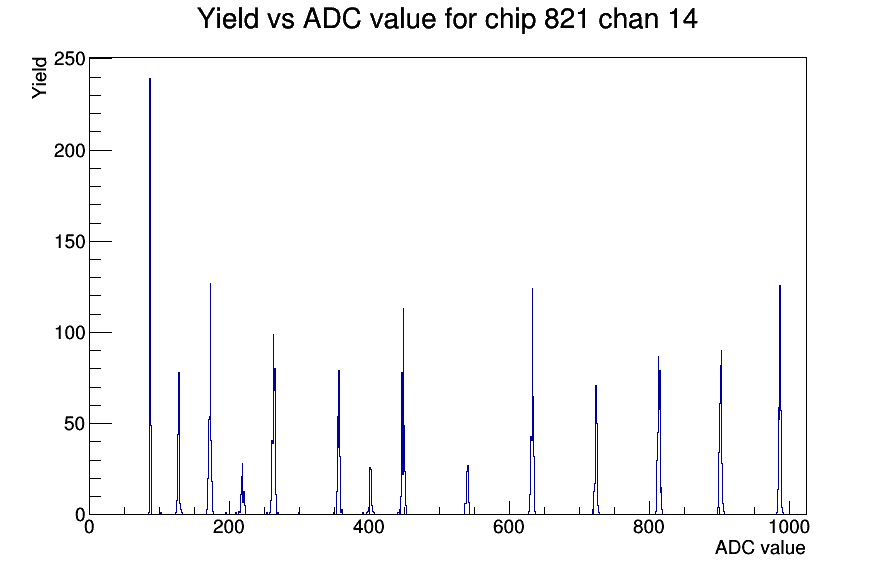 Yield vs ADC value for chip 821 chan 14

Yield

250
200
150
100
50
0

0
200
400
600
800
1000

ADC value